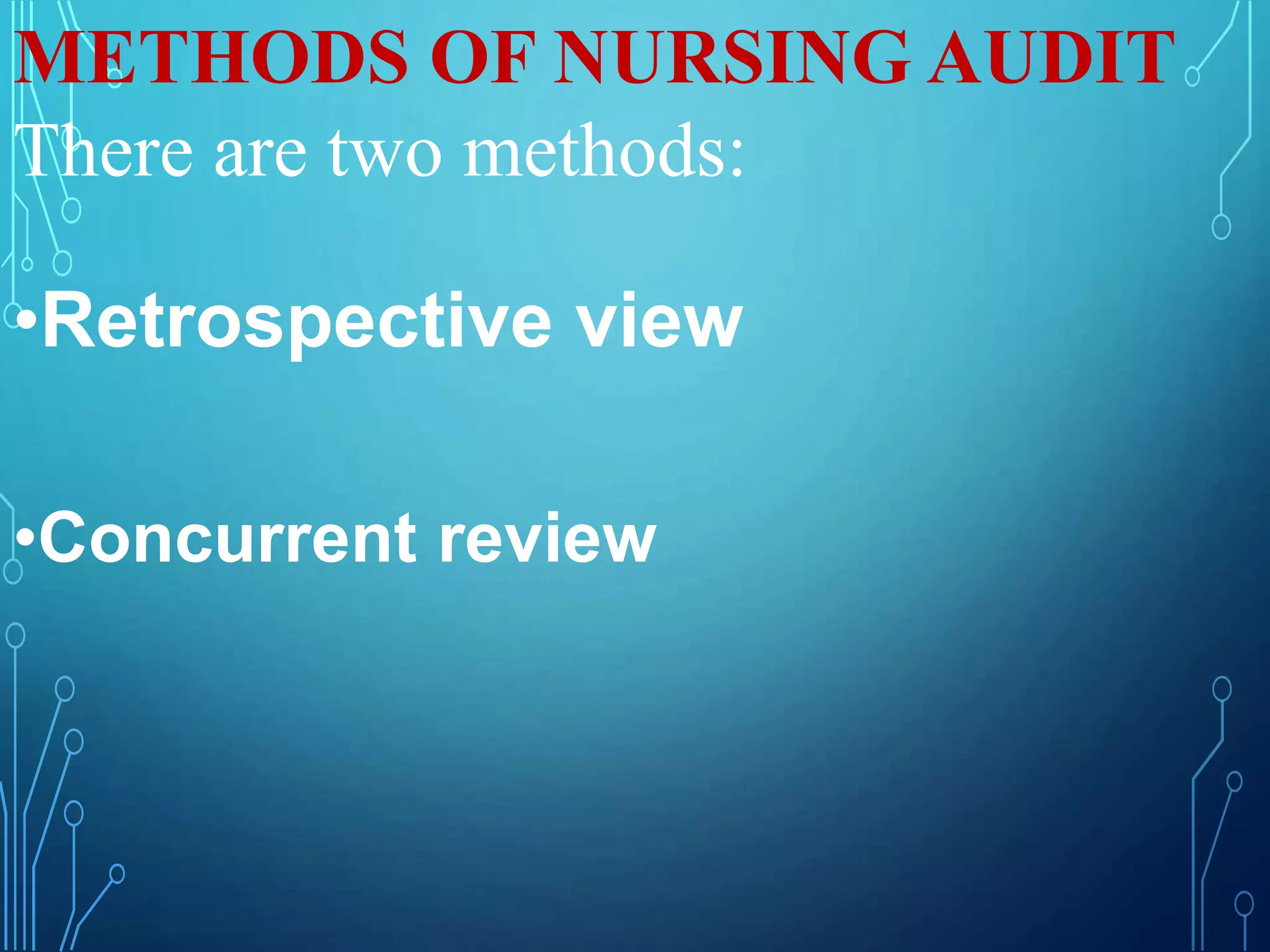 METHODS OF NURSING AUDIT

There are two methods:

•Retrospective view

•Concurrent review